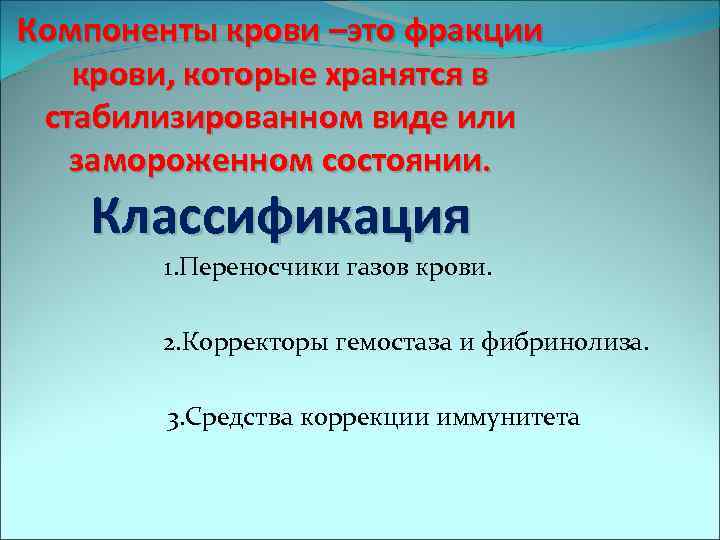 Компоненты крови –это фракции крови, которые хранятся в стабилизированном виде или замороженном состоянии.

Классификация

1.Переносчики газов крови.

2.Корректоры гемостаза и фибринолиза.

3.Средства коррекции иммунитета